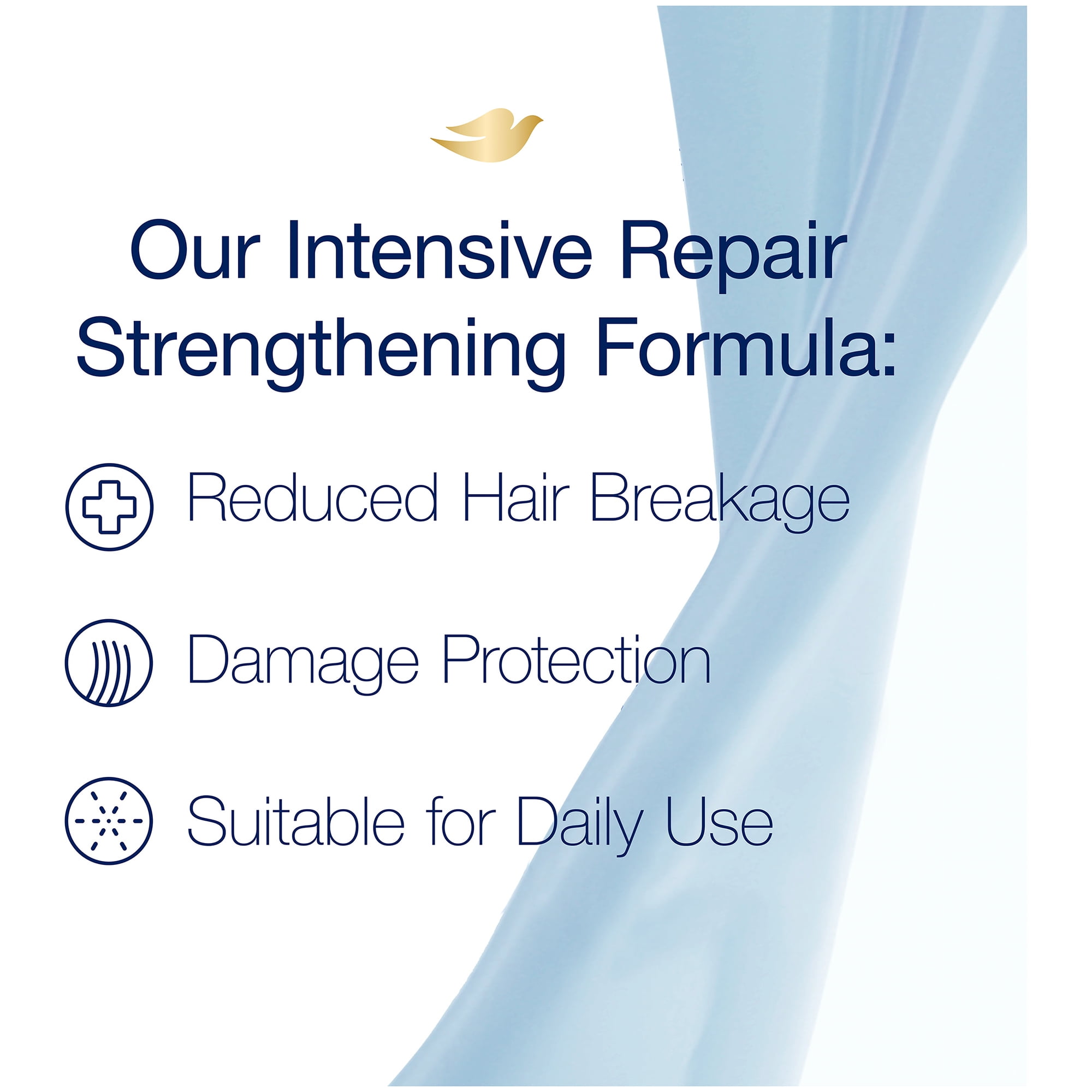 Our Intensive Repair Strengthening Formula:

Reduced Hair Breakage

Damage Protection

Suitable for Daily Use